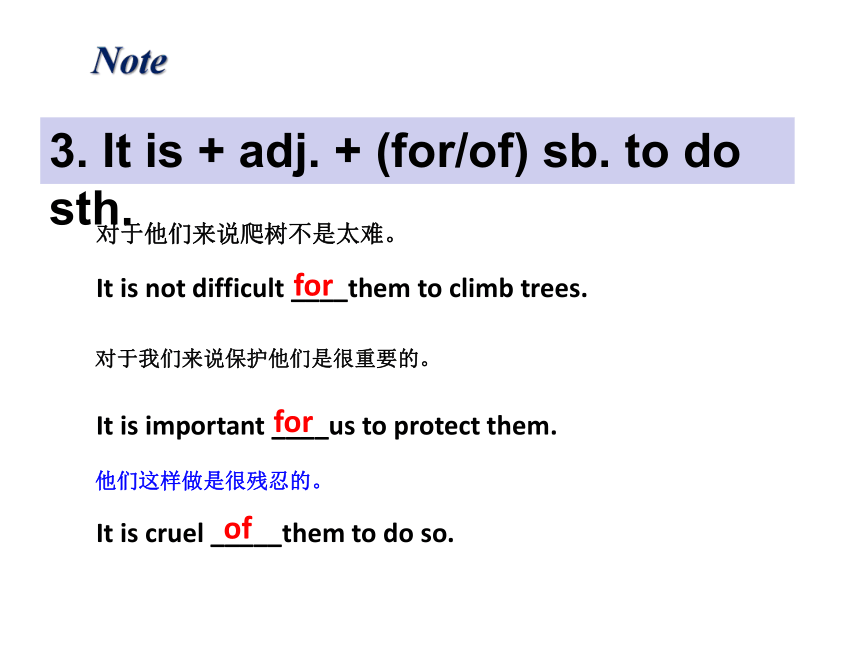 Note

3. It is + adj. + (for/of) sb. to do sth.

对于他们来说爬树不是太难。

It is not difficult for them to climb trees.

对于我们来说保护他们是很重要的。

It is important for us to protect them.

他们这样做是很残忍的。

It is cruel of them to do so.